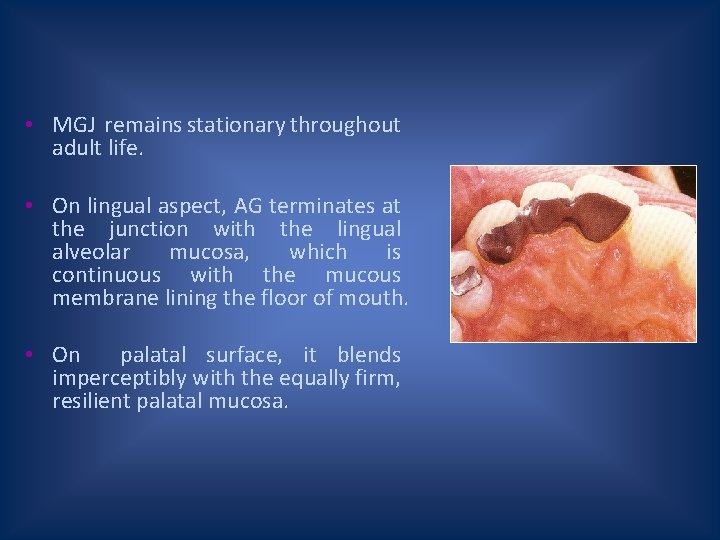 • MGJ remains stationary throughout adult life.

• On lingual aspect, AG terminates at the junction with the lingual alveolar mucosa, which is continuous with the mucous membrane lining the floor of mouth.

• On palatal surface, it blends imperceptibly with the equally firm, resilient palatal mucosa.